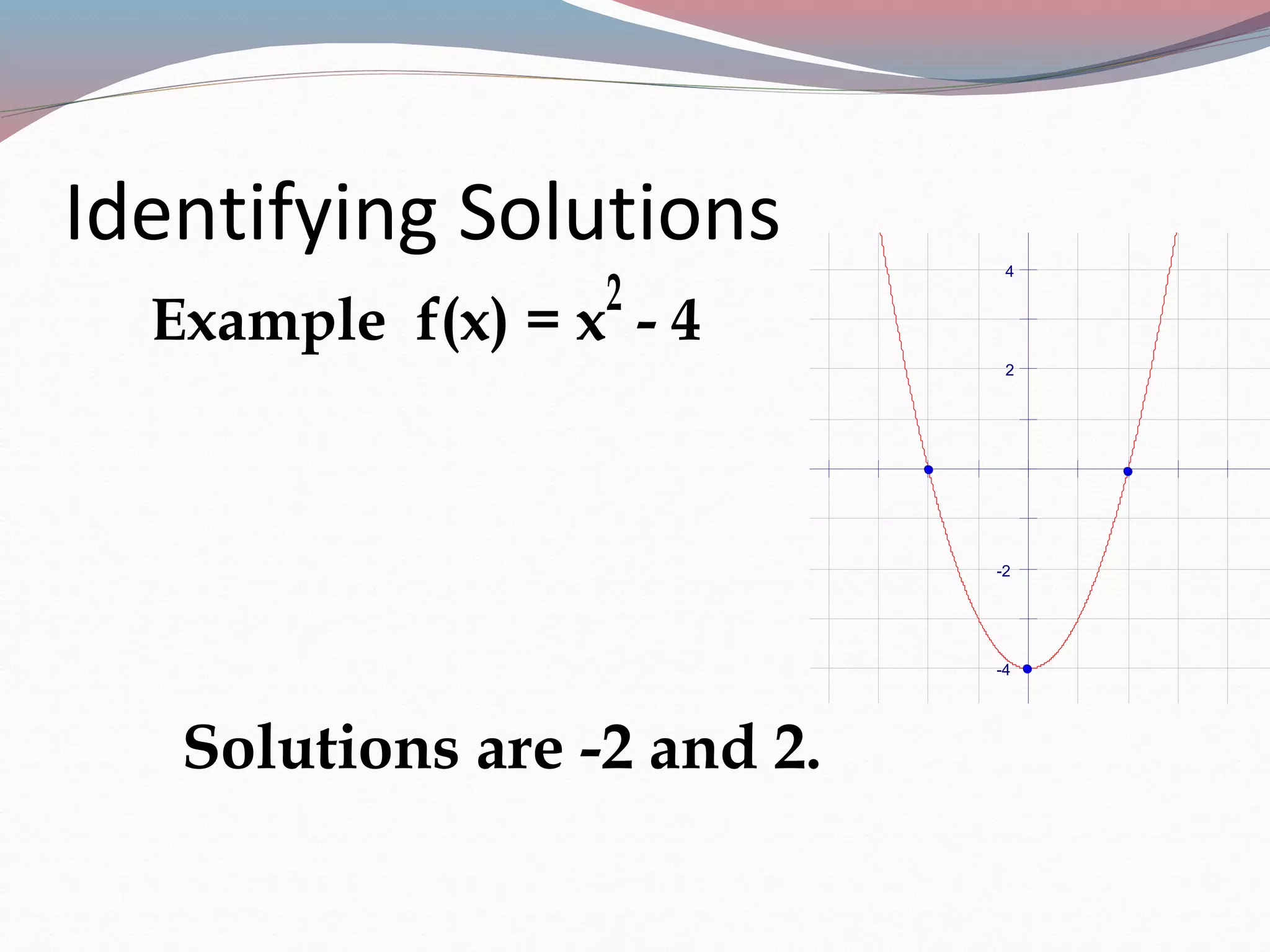 Identifying Solutions

Example $f(x) = x^2 - 4$

4

2

-2

-4

Solutions are -2 and 2.